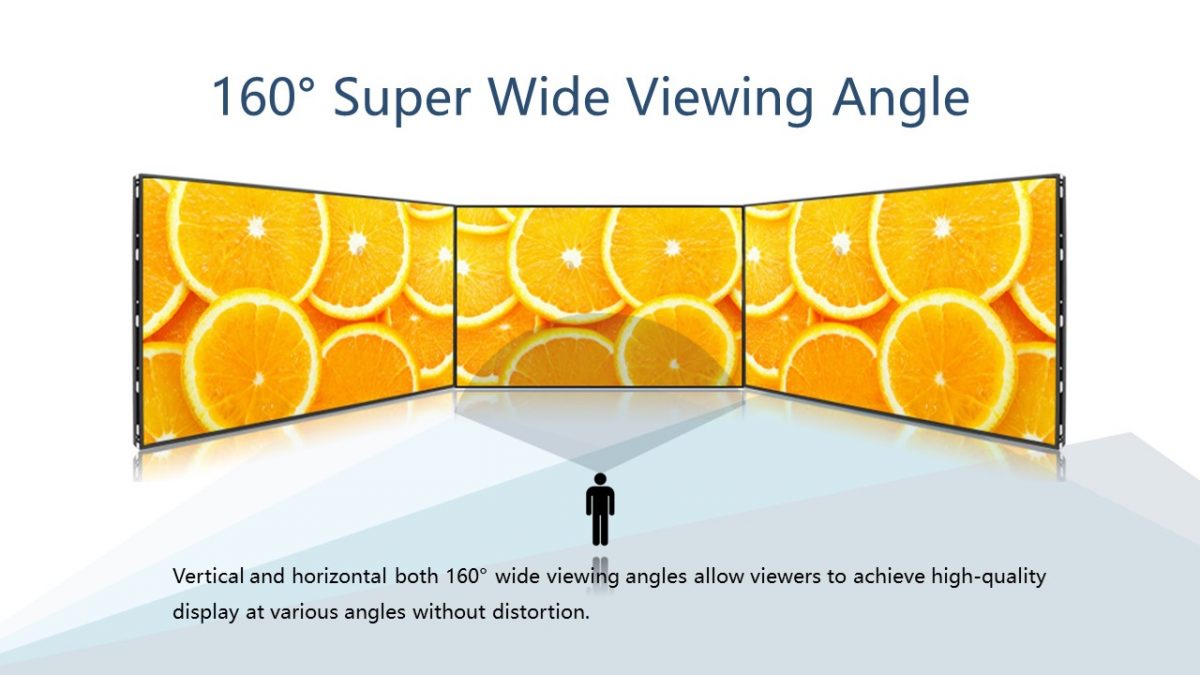 160° Super Wide Viewing Angle

Vertical and horizontal both 160° wide viewing angles allow viewers to achieve high-quality display at various angles without distortion.